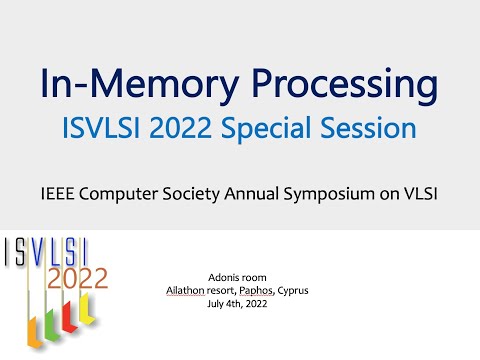 In-Memory Processing
ISVLSI 2022 Special Session

IEEE Computer Society Annual Symposium on VLSI

ISVLSI
2022

Adonis room
Ailathon resort, Paphos, Cyprus
July 4th, 2022